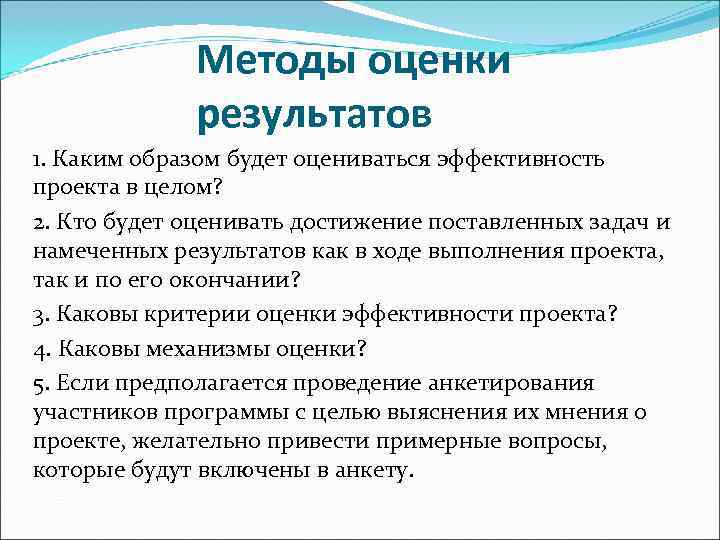 Методы оценки результатов

1. Каким образом будет оцениваться эффективность проекта в целом?

2. Кто будет оценивать достижение поставленных задач и намеченных результатов как в ходе выполнения проекта, так и по его окончании?

3. Каковы критерии оценки эффективности проекта?

4. Каковы механизмы оценки?

5. Если предполагается проведение анкетирования участников программы с целью выяснения их мнения о проекте, желательно привести примерные вопросы, которые будут включены в анкету.